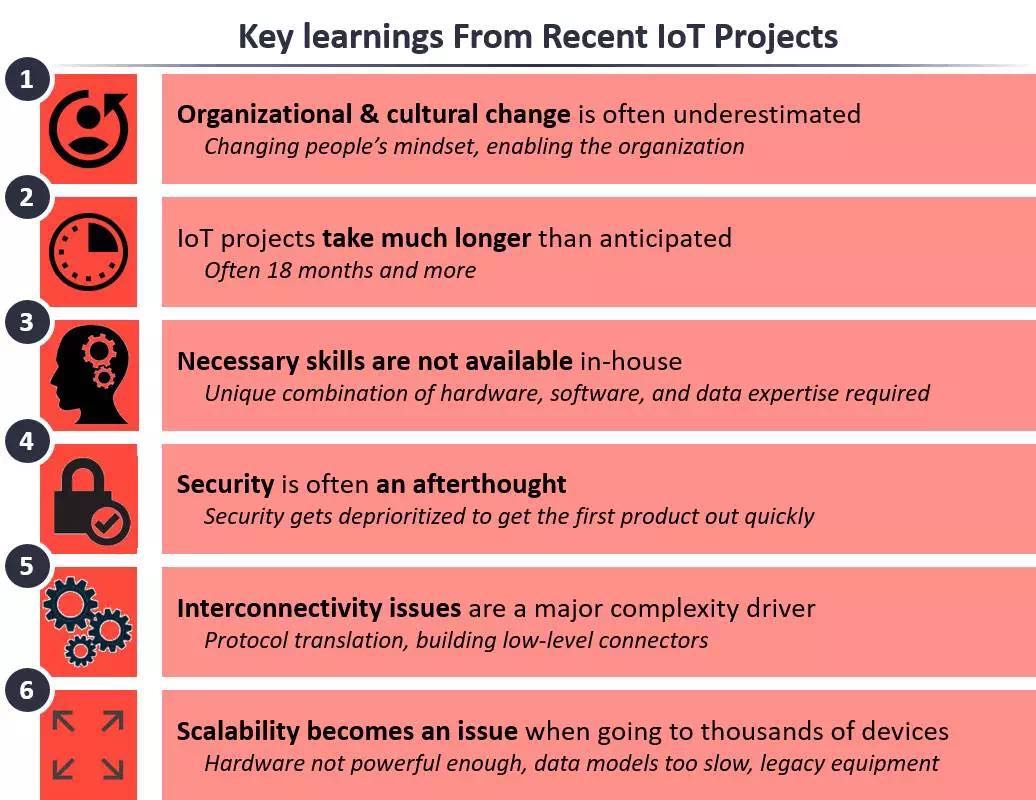 Key learnings From Recent IoT Projects

1

Organizational & cultural change is often underestimated
Changing people's mindset, enabling the organization

2

IoT projects take much longer than anticipated
Often 18 months and more

3

Necessary skills are not available in-house
Unique combination of hardware, software, and data expertise required

4

Security is often an afterthought
Security gets deprioritized to get the first product out quickly

5

Interconnectivity issues are a major complexity driver
Protocol translation, building low-level connectors

6

Scalability becomes an issue when going to thousands of devices
Hardware not powerful enough, data models too slow, legacy equipment